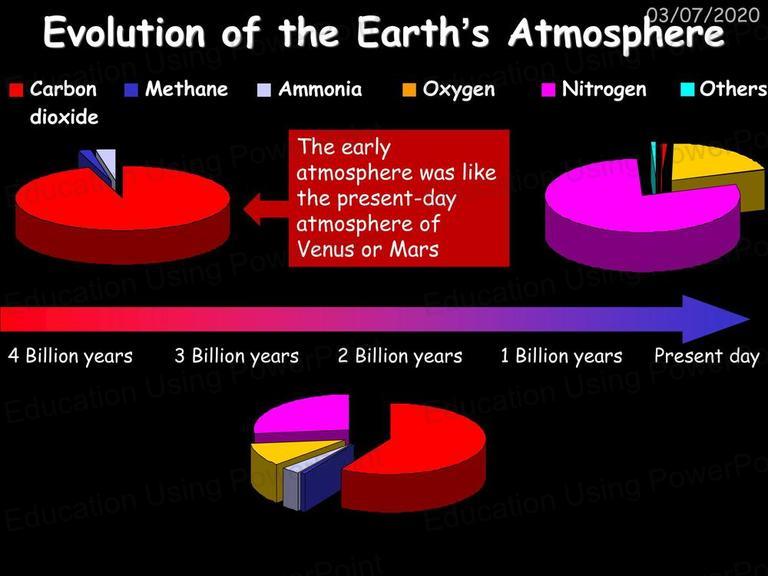 03/07/2020

Evolution of the Earth's Atmosphere

Carbon dioxide
Methane
Ammonia
Oxygen
Nitrogen
Others

The early atmosphere was like the present-day atmosphere of Venus or Mars

4 Billion years
3 Billion years
2 Billion years
1 Billion years
Present day

Education Using PowerPoint